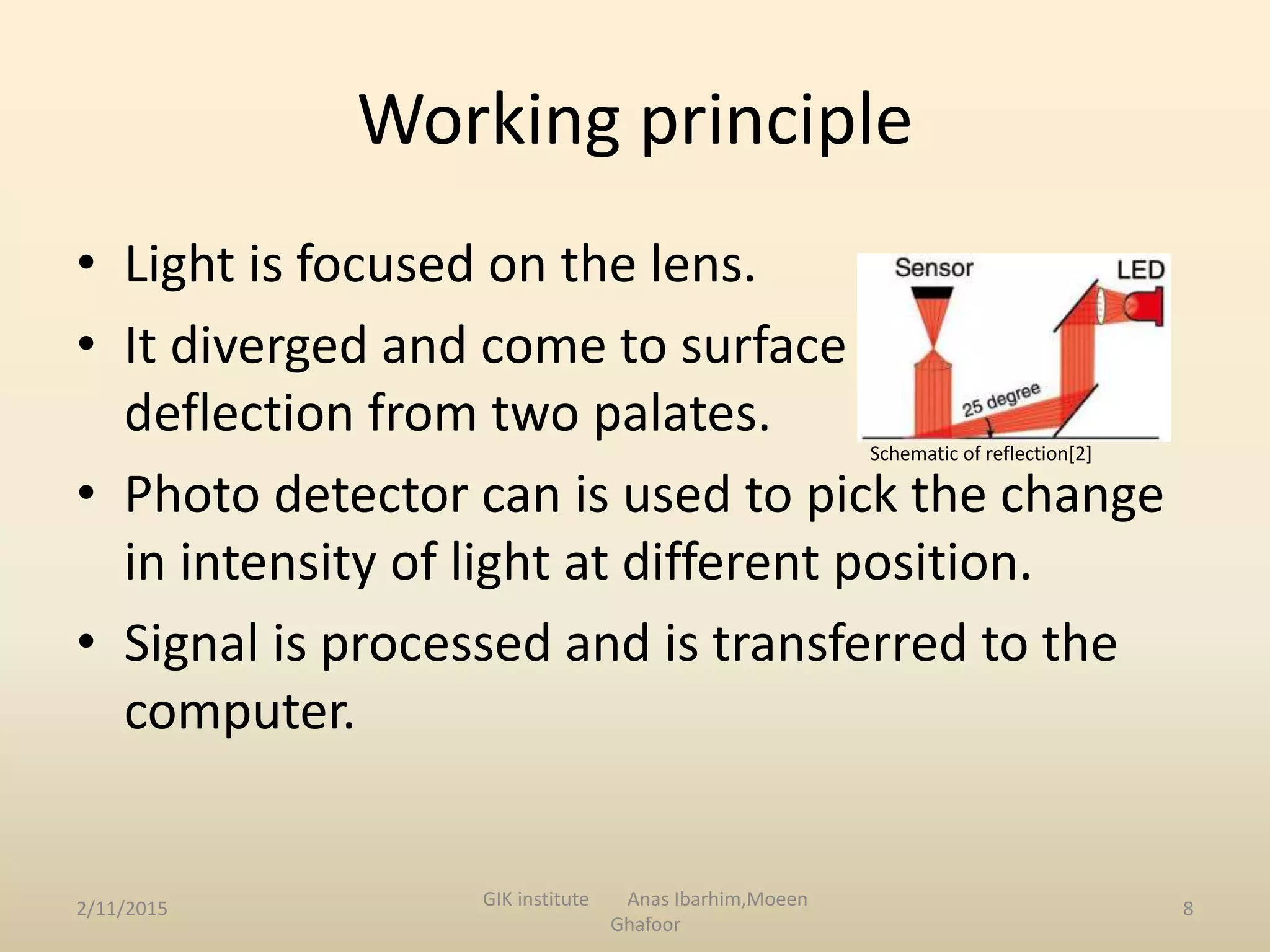 Working principle

• Light is focused on the lens.

• It diverged and come to surface deflection from two palates.

Sensor

LED

25 degree

Schematic of reflection[2]

• Photo detector can is used to pick the change in intensity of light at different position.

• Signal is processed and is transferred to the computer.

2/11/2015

GIK institute Anas Ibarhim,Moeen Ghafoor

8